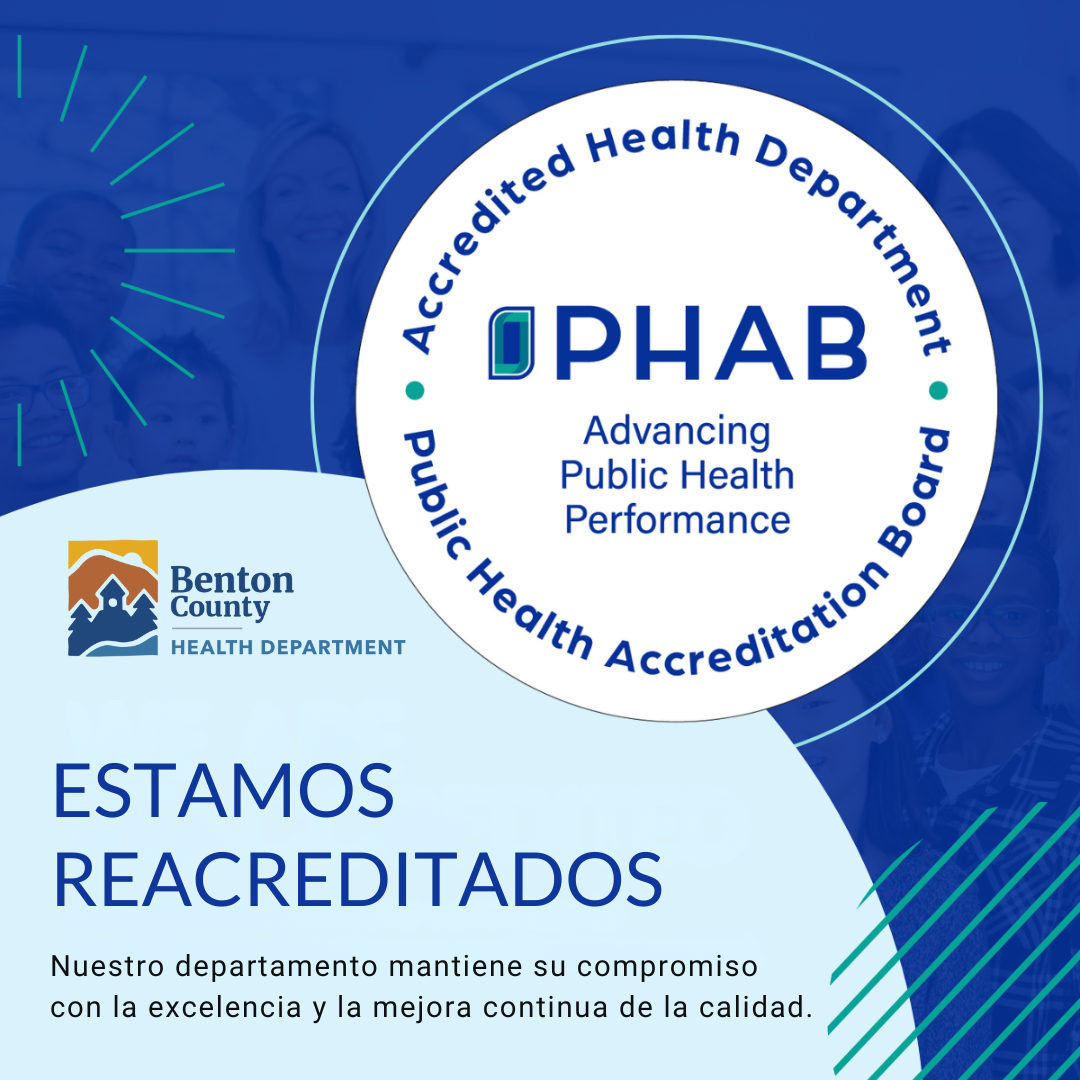 Accredited Health Department

PHAB

Advancing Public Health Performance

Public Health Accreditation Board

Benton County
HEALTH DEPARTMENT

ESTAMOS REACREDITADOS

Nuestro departamento mantiene su compromiso con la excelencia y la mejora continua de la calidad.